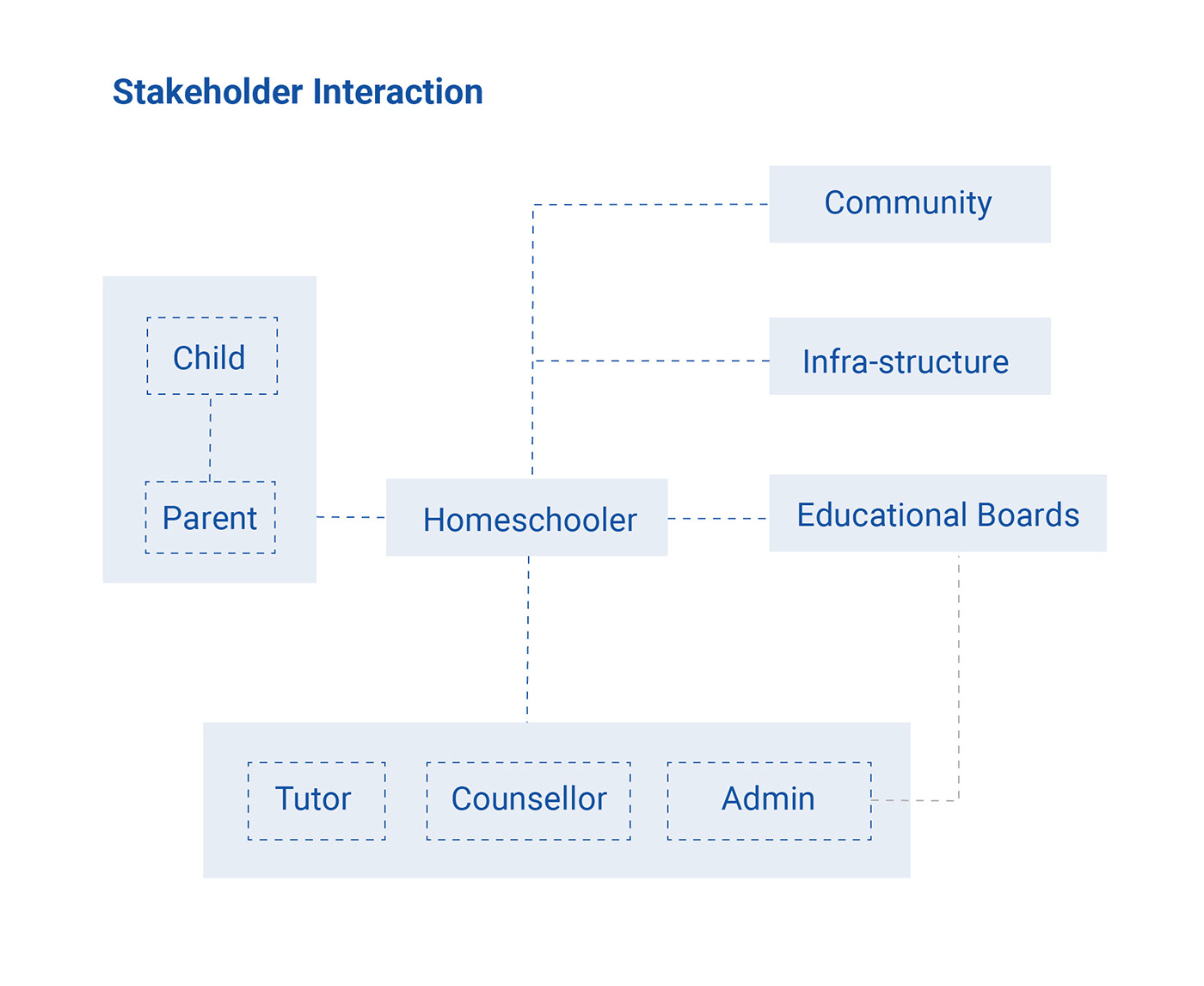 Stakeholder Interaction

Community

Infra-structure

Child

Parent

Homeschooler

Educational Boards

Tutor

Counsellor

Admin